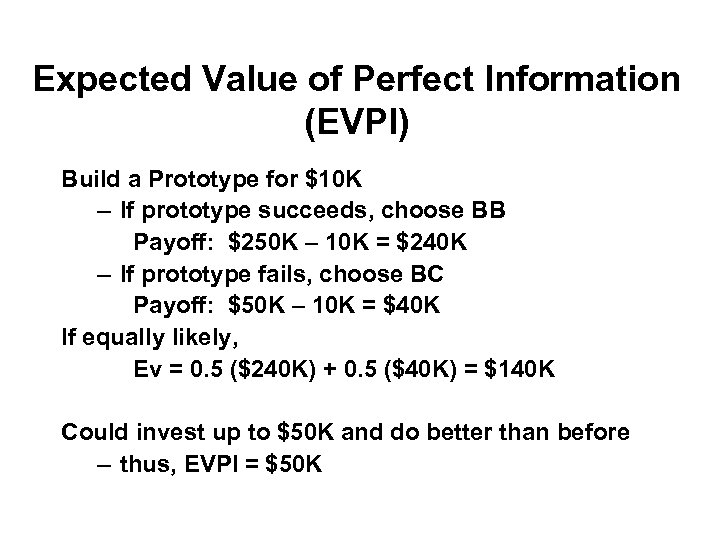 Expected Value of Perfect Information (EVPI)

Build a Prototype for \$10K

– If prototype succeeds, choose BB

Payoff: \$250K – 10K = \$240K

– If prototype fails, choose BC

Payoff: \$50K – 10K = \$40K

If equally likely,

Ev = 0.5 (\$240K) + 0.5 (\$40K) = \$140K

Could invest up to \$50K and do better than before

– thus, EVPI = \$50K